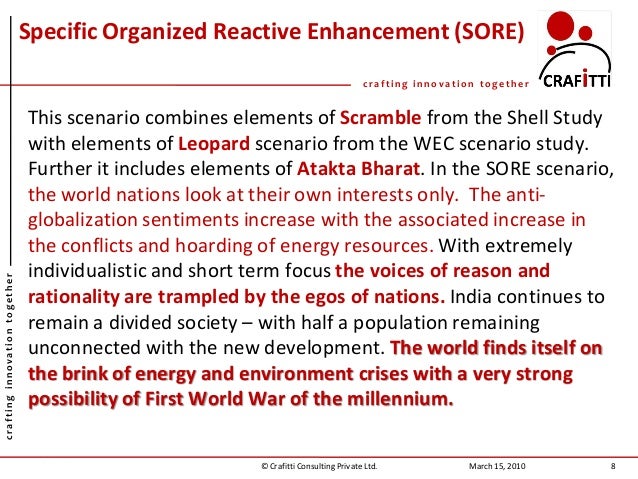 Specific Organized Reactive Enhancement (SORE)

crafting innovation together

CRAFITTI

This scenario combines elements of Scramble from the Shell Study with elements of Leopard scenario from the WEC scenario study. Further it includes elements of Atakta Bharat. In the SORE scenario, the world nations look at their own interests only. The anti-globalization sentiments increase with the associated increase in the conflicts and hoarding of energy resources. With extremely individualistic and short term focus the voices of reason and rationality are trampled by the egos of nations. India continues to remain a divided society – with half a population remaining unconnected with the new development. The world finds itself on the brink of energy and environment crises with a very strong possibility of First World War of the millennium.

crafting innovation together

© Crafitti Consulting Private Ltd. March 15, 2010 8